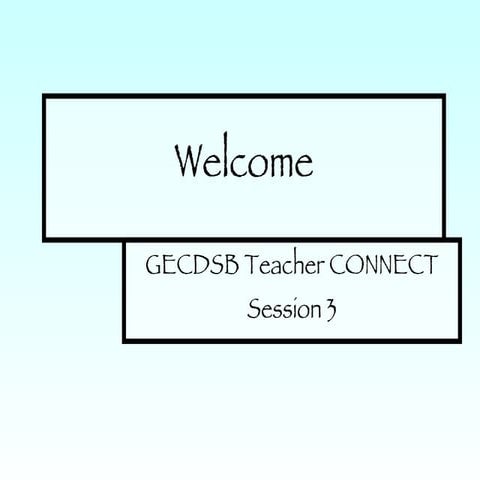 Welcome

GECDSB Teacher CONNECT
Session 3